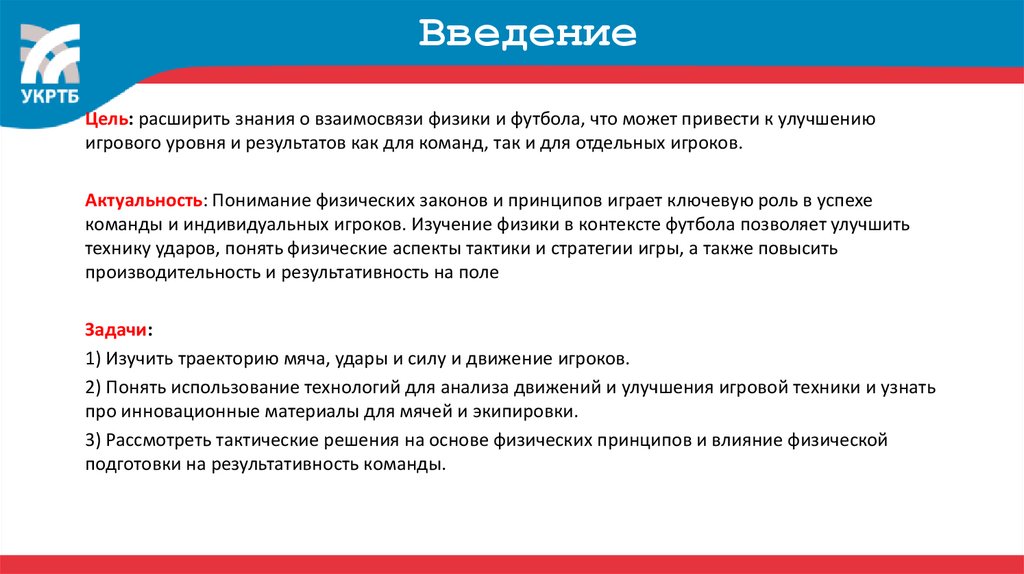 УКРТБ

Введение

Цель: расширить знания о взаимосвязи физики и футбола, что может привести к улучшению игрового уровня и результатов как для команд, так и для отдельных игроков.

Актуальность: Понимание физических законов и принципов играет ключевую роль в успехе команды и индивидуальных игроков. Изучение физики в контексте футбола позволяет улучшить технику ударов, понять физические аспекты тактики и стратегии игры, а также повысить производительность и результативность на поле

Задачи:

1) Изучить траекторию мяча, удары и силу и движение игроков.

2) Понять использование технологий для анализа движений и улучшения игровой техники и узнать про инновационные материалы для мячей и экипировки.

3) Рассмотреть тактические решения на основе физических принципов и влияние физической подготовки на результативность команды.